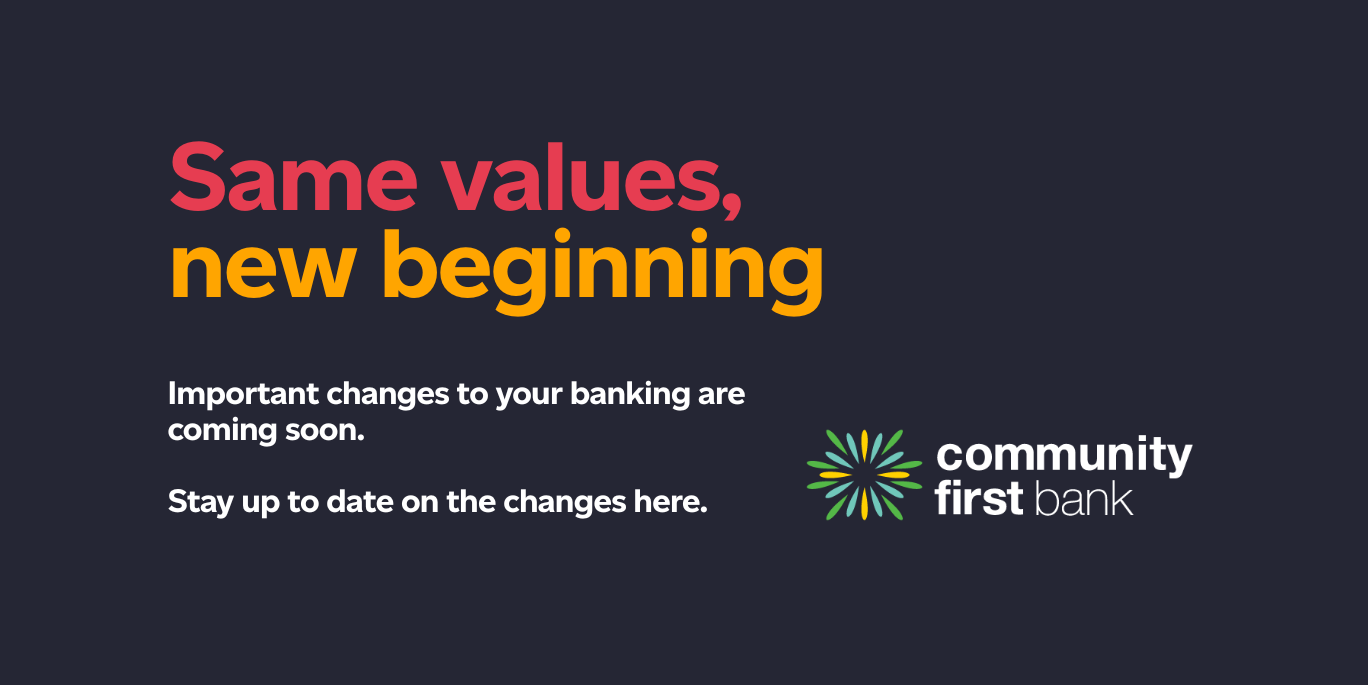 Same values, new beginning

Important changes to your banking are coming soon.

Stay up to date on the changes here.

community first bank